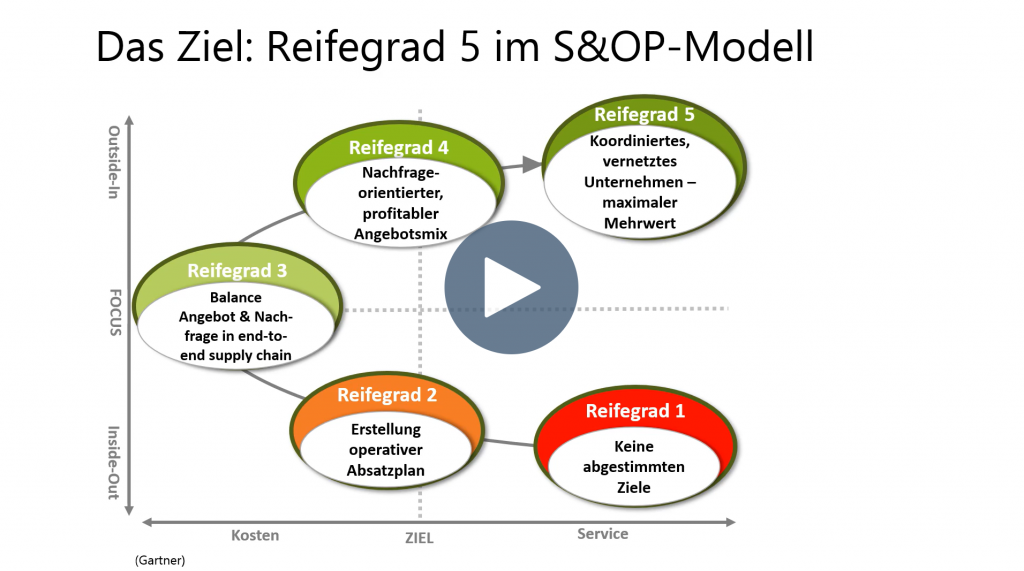 Das Ziel: Reifegrad 5 im S&OP-Modell

Outside-In

FOCUS

Inside-Out

Reifegrad 5
Koordiniertes, vernetztes Unternehmen – maximaler Mehrwert

Reifegrad 4
Nachfrageorientierter, profitabler Angebotsmix

Reifegrad 3
Balance Angebot & Nachfrage in end-to-end supply chain

Reifegrad 2
Erstellung operativer Absatzplan

Reifegrad 1
Keine abgestimmten Ziele

Kosten

ZIEL

Service

(Gartner)